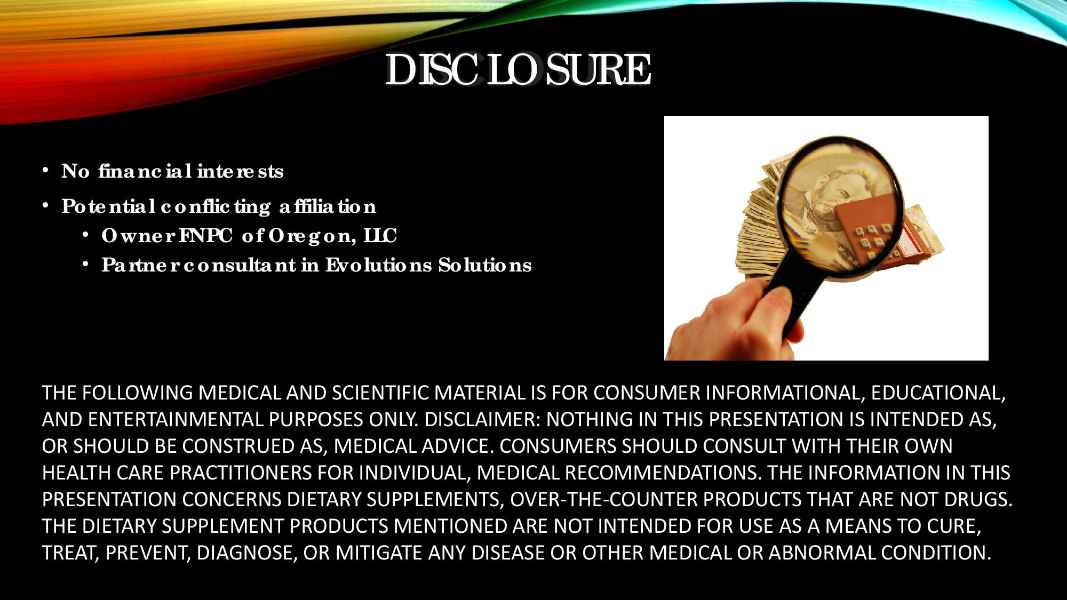 DISCLOSURE

• No financial interests
• Potential conflicting affiliation
  • Owner FNPC of Oregon, LLC
  • Partner consultant in Evolutions Solutions

THE FOLLOWING MEDICAL AND SCIENTIFIC MATERIAL IS FOR CONSUMER INFORMATIONAL, EDUCATIONAL, AND ENTERTAINMENTAL PURPOSES ONLY. DISCLAIMER: NOTHING IN THIS PRESENTATION IS INTENDED AS, OR SHOULD BE CONSTRUED AS, MEDICAL ADVICE. CONSUMERS SHOULD CONSULT WITH THEIR OWN HEALTH CARE PRACTITIONERS FOR INDIVIDUAL, MEDICAL RECOMMENDATIONS. THE INFORMATION IN THIS PRESENTATION CONCERNS DIETARY SUPPLEMENTS, OVER-THE-COUNTER PRODUCTS THAT ARE NOT DRUGS. THE DIETARY SUPPLEMENT PRODUCTS MENTIONED ARE NOT INTENDED FOR USE AS A MEANS TO CURE, TREAT, PREVENT, DIAGNOSE, OR MITIGATE ANY DISEASE OR OTHER MEDICAL OR ABNORMAL CONDITION.